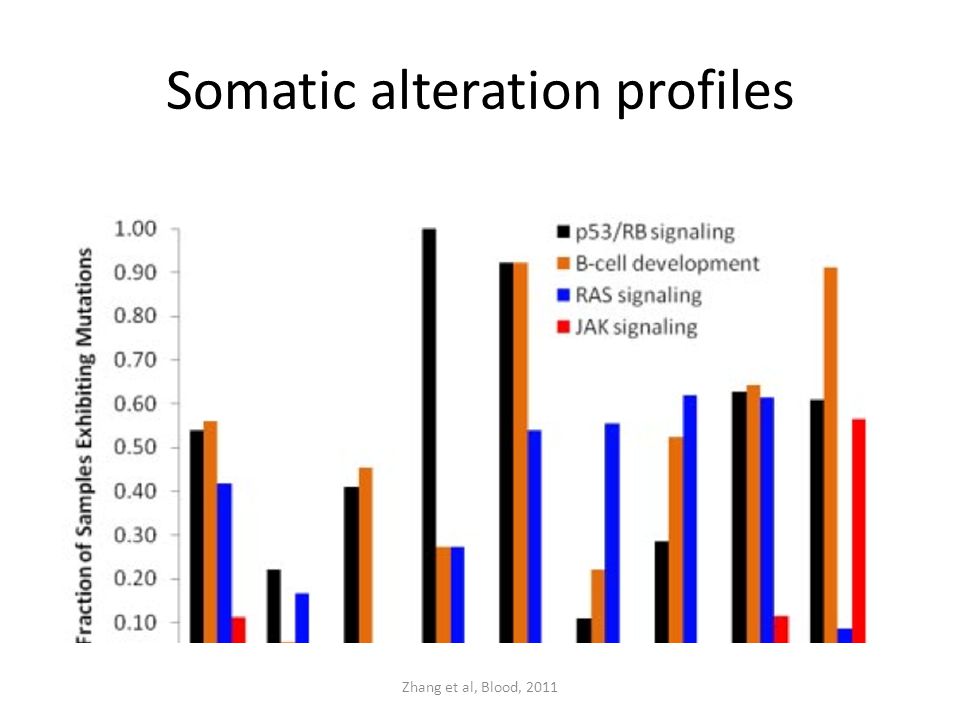 Somatic alteration profiles

Fraction of Samples Exhibiting Mutations

1.00
0.90
0.80
0.70
0.60
0.50
0.40
0.30
0.20
0.10

p53/RB signaling
B-cell development
RAS signaling
JAK signaling

Zhang et al, Blood, 2011